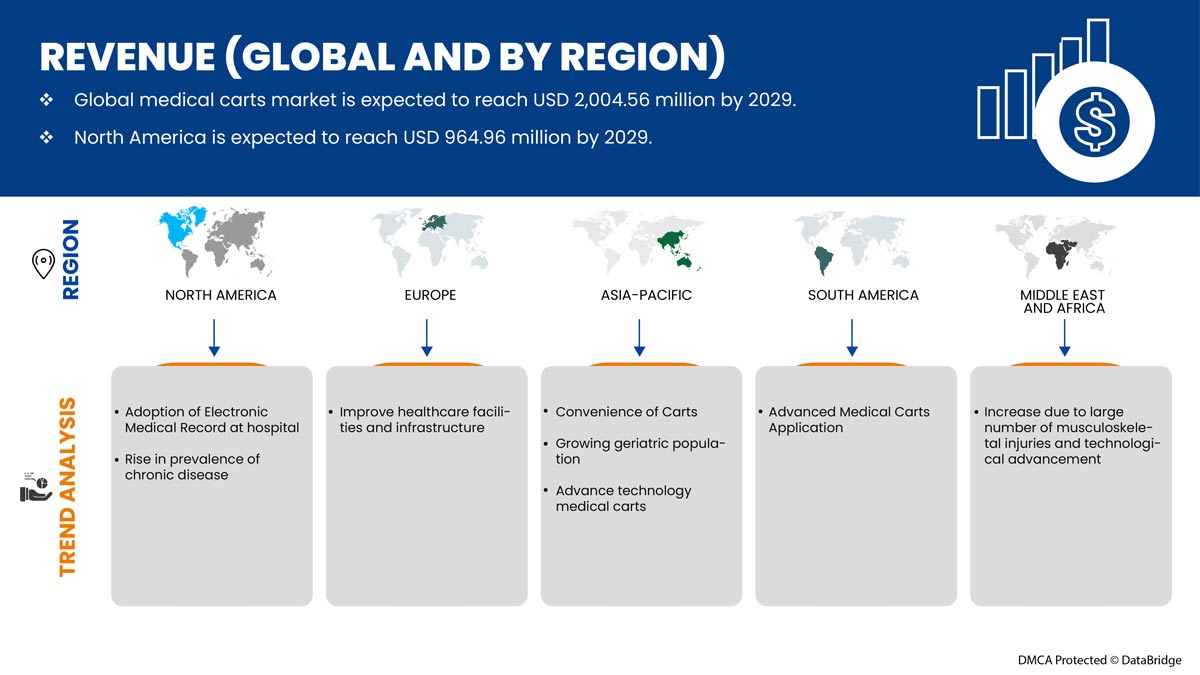 REVENUE (GLOBAL AND BY REGION)

❖ Global medical carts market is expected to reach USD 2,004.56 million by 2029.

❖ North America is expected to reach USD 964.96 million by 2029.

REGION

NORTH AMERICA

EUROPE

ASIA-PACIFIC

SOUTH AMERICA

MIDDLE EAST AND AFRICA

TREND ANALYSIS

• Adoption of Electronic Medical Record at hospital

• Rise in prevalence of chronic disease

• Improve healthcare facilities and infrastructure

• Convenience of Carts

• Growing geriatric population

• Advance technology medical carts

• Advanced Medical Carts Application

• Increase due to large number of musculoskeletal injuries and technological advancement

DMCA Protected © DataBridge